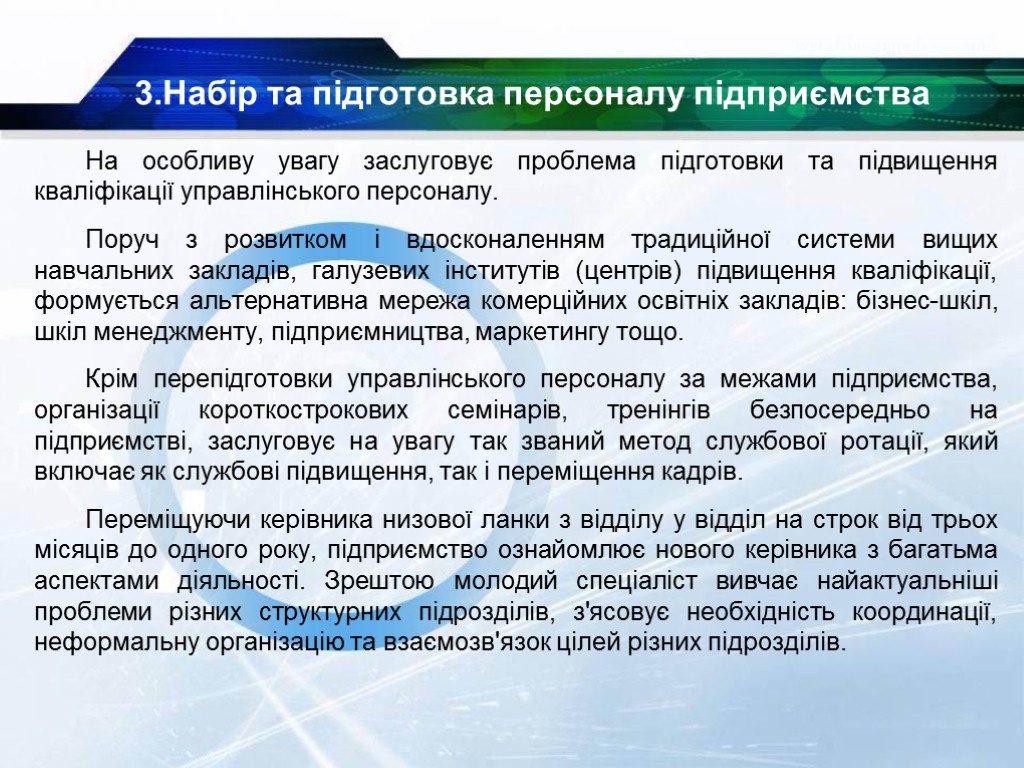 3.Набір та підготовка персоналу підприємства

На особливу увагу заслуговує проблема підготовки та підвищення кваліфікації управлінського персоналу.

Поруч з розвитком і вдосконаленням традиційної системи вищих навчальних закладів, галузевих інститутів (центрів) підвищення кваліфікації, формується альтернативна мережа комерційних освітніх закладів: бізнес-шкіл, шкіл менеджменту, підприємництва, маркетингу тощо.

Крім перепідготовки управлінського персоналу за межами підприємства, організації короткострокових семінарів, тренінгів безпосередньо на підприємстві, заслуговує на увагу так званий метод службової ротації, який включає як службові підвищення, так і переміщення кадрів.

Переміщуючи керівника низової ланки з відділу у відділ на строк від трьох місяців до одного року, підприємство ознайомлює нового керівника з багатьма аспектами діяльності. Зрештою молодий спеціаліст вивчає найактуальніші проблеми різних структурних підрозділів, з'ясовує необхідність координації, неформальну організацію та взаємозв'язок цілей різних підрозділів.